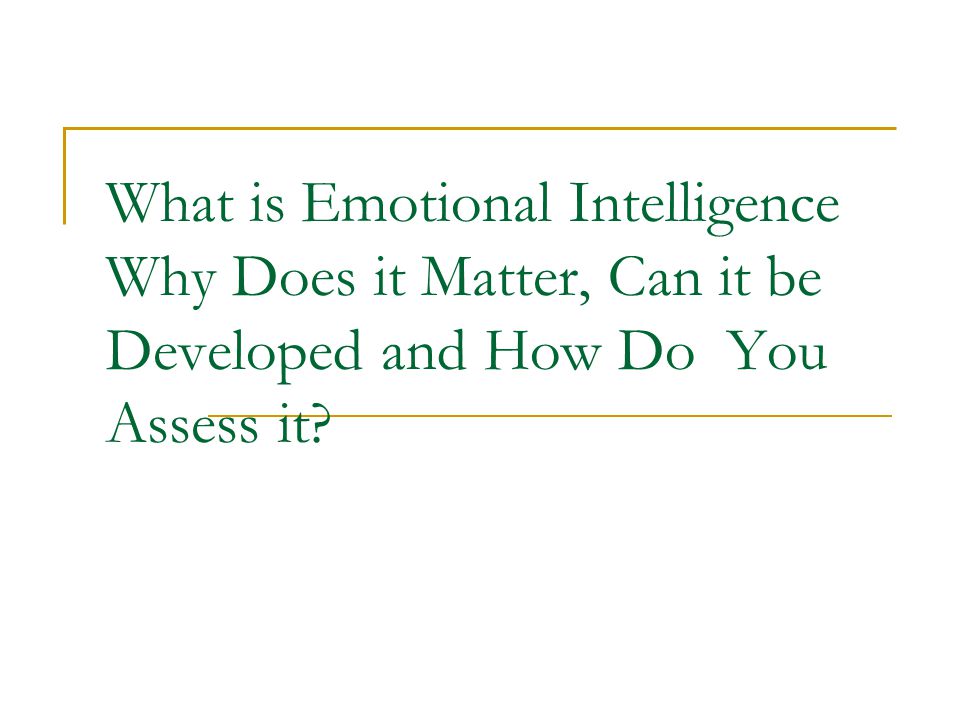 What is Emotional Intelligence Why Does it Matter, Can it be Developed and How Do You Assess it?